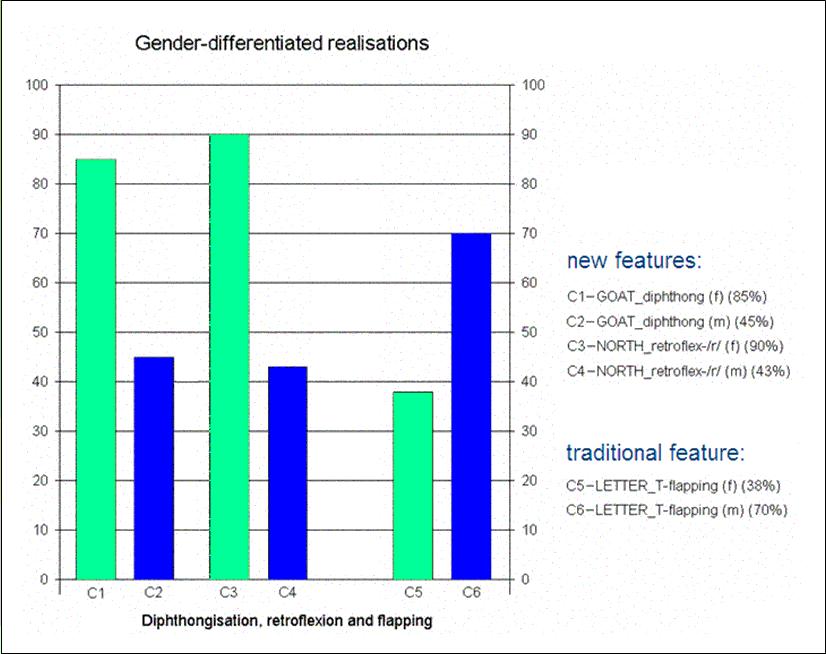 Gender-differentiated realisations

100
90
80
70
60
50
40
30
20
10
0

100
90
80
70
60
50
40
30
20
10
0

C1 C2 C3 C4 C5 C6

Diphthongisation, retroflexion and flapping

new features:

C1–GOAT_diphthong (f) (85%)
C2–GOAT_diphthong (m) (45%)
C3–NORTH_retroflex-/r/ (f) (90%)
C4–NORTH_retroflex-/r/ (m) (43%)

traditional feature:

C5–LETTER_T-flapping (f) (38%)
C6–LETTER_T-flapping (m) (70%)